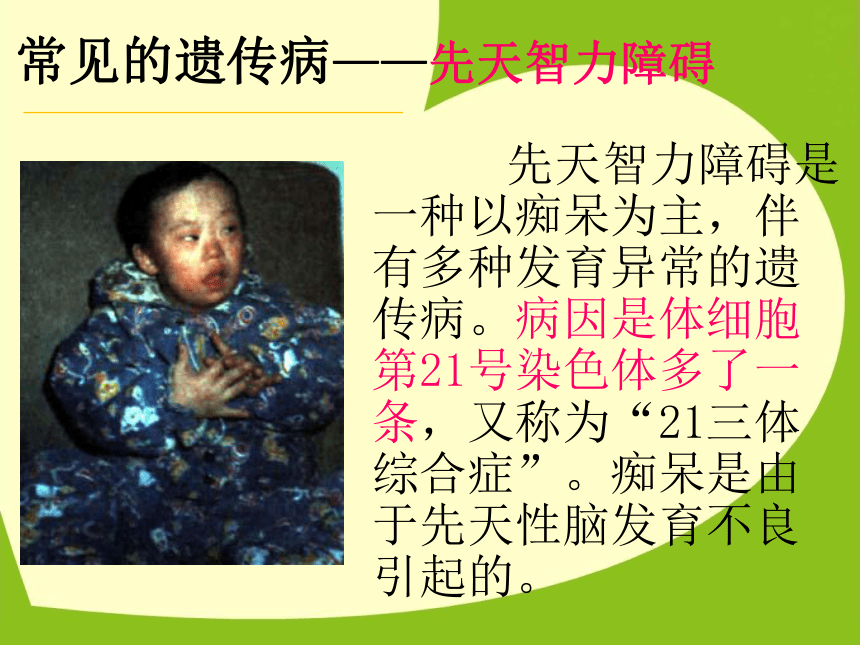 常见的遗传病——先天智力障碍

先天智力障碍是一种以痴呆为主，伴有多种发育异常的遗传病。病因是体细胞第21号染色体多了一条，又称为“21三体综合症”。痴呆是由于先天性脑发育不良引起的。